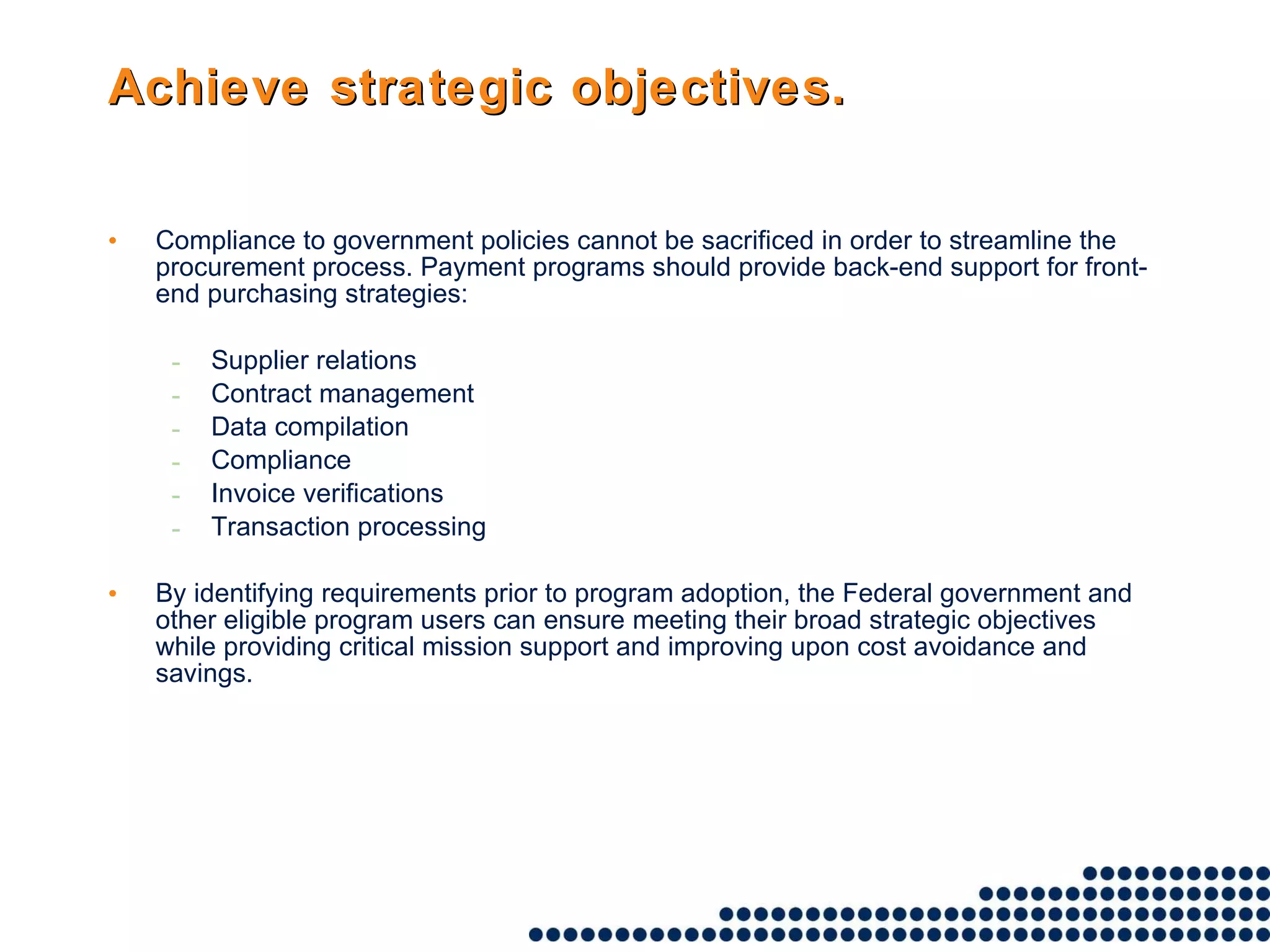 Achieve strategic objectives.

• Compliance to government policies cannot be sacrificed in order to streamline the procurement process. Payment programs should provide back-end support for front-end purchasing strategies:

- Supplier relations
- Contract management
- Data compilation
- Compliance
- Invoice verifications
- Transaction processing

• By identifying requirements prior to program adoption, the Federal government and other eligible program users can ensure meeting their broad strategic objectives while providing critical mission support and improving upon cost avoidance and savings.